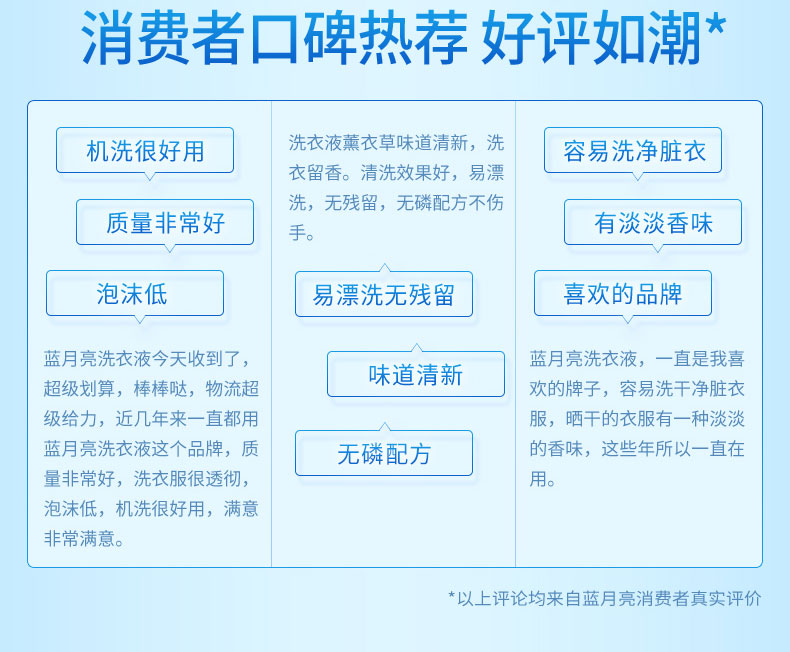 消费者口碑热荐 好评如潮*

机洗很好用

质量非常好

泡沫低

蓝月亮洗衣液今天收到了，超级划算，棒棒哒，物流超级给力，近几年来一直都用蓝月亮洗衣液这个品牌，质量非常好，洗衣服很透彻，泡沫低，机洗很好用，满意非常满意。

洗衣液薰衣草味道清新，洗衣留香。清洗效果好，易漂洗，无残留，无磷配方不伤手。

易漂洗无残留

味道清新

无磷配方

容易洗净脏衣

有淡淡香味

喜欢的品牌

蓝月亮洗衣液，一直是我喜欢的牌子，容易洗干净脏衣服，晒干的衣服有一种淡淡的香味，这些年所以一直在用。

*以上评论均来自蓝月亮消费者真实评价